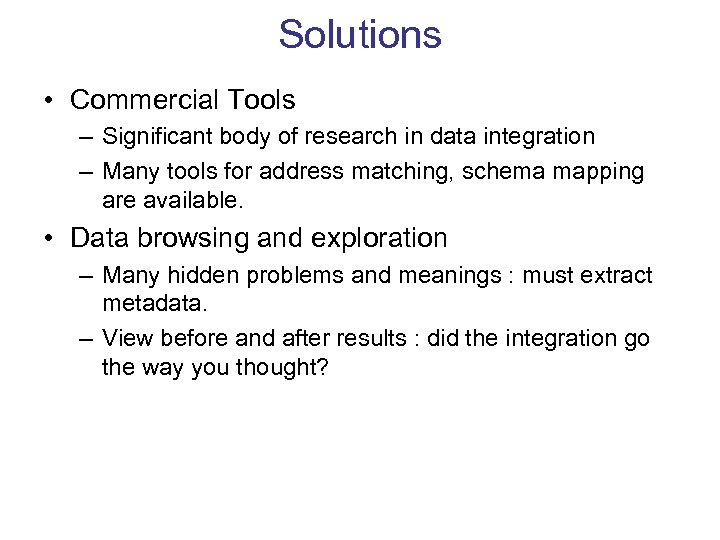 Solutions

• Commercial Tools
– Significant body of research in data integration
– Many tools for address matching, schema mapping are available.

• Data browsing and exploration
– Many hidden problems and meanings : must extract metadata.
– View before and after results : did the integration go the way you thought?